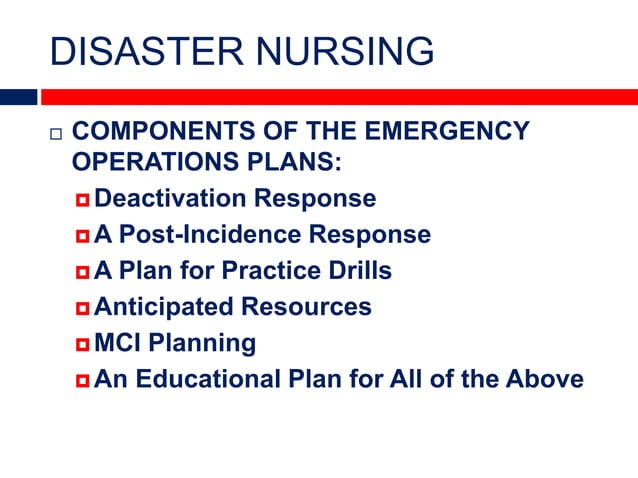 DISASTER NURSING

COMPONENTS OF THE EMERGENCY OPERATIONS PLANS:

Deactivation Response

A Post-Incidence Response

A Plan for Practice Drills

Anticipated Resources

MCI Planning

An Educational Plan for All of the Above